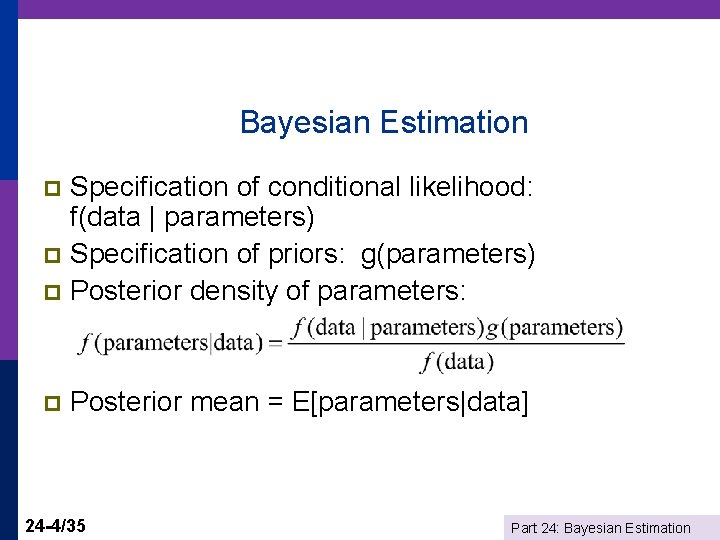 Bayesian Estimation

Specification of conditional likelihood: f(data | parameters)

Specification of priors: g(parameters)

Posterior density of parameters:

$f(\text{parameters}|\text{data}) = \frac{f(\text{data} \mid \text{parameters})g(\text{parameters})}{f(\text{data})}$

Posterior mean = E[parameters|data]

24-4/35

Part 24: Bayesian Estimation